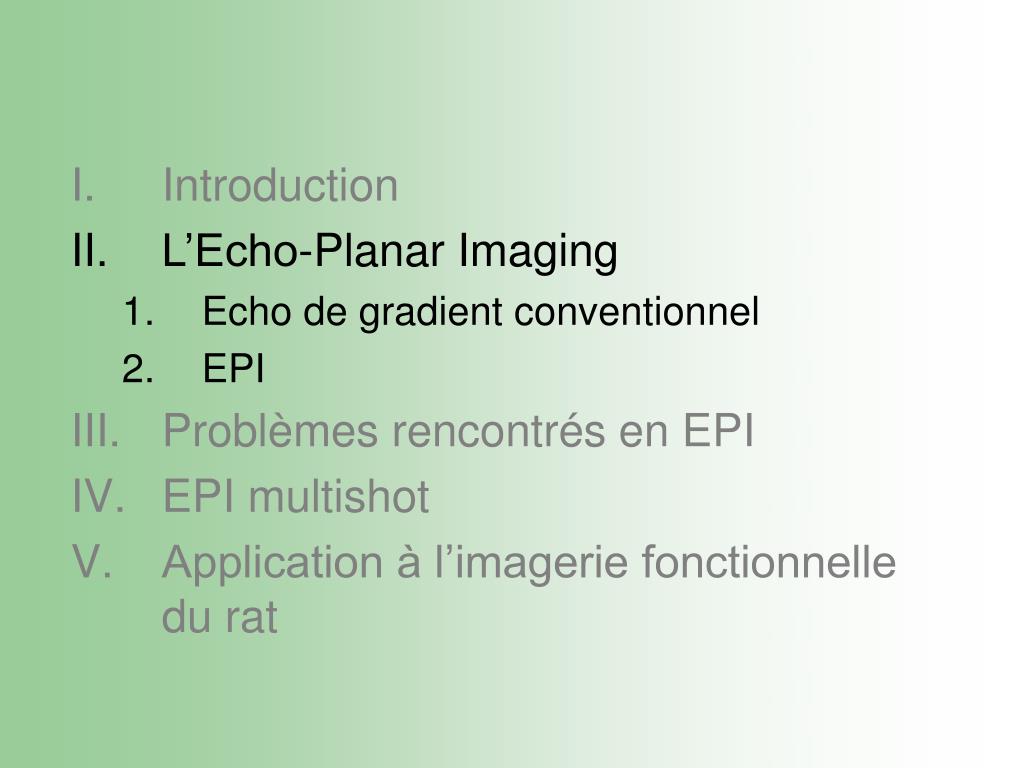 I. Introduction
II. L’Echo-Planar Imaging
1. Echo de gradient conventionnel
2. EPI
III. Problèmes rencontrés en EPI
IV. EPI multishot
V. Application à l’imagerie fonctionnelle du rat